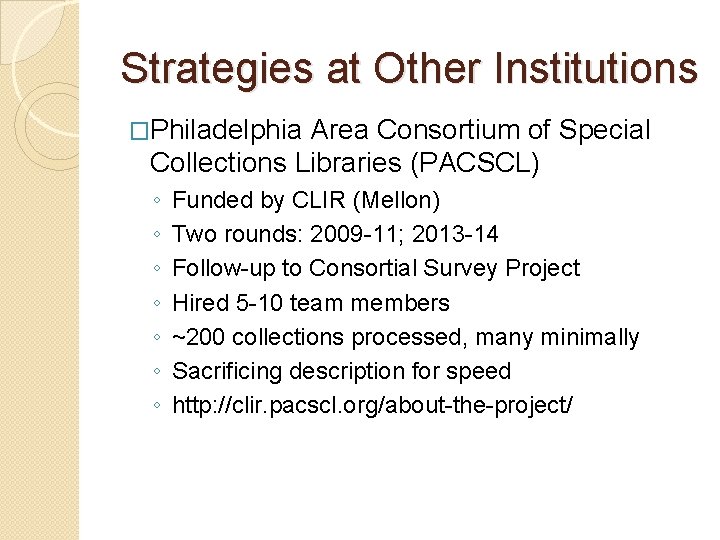 Strategies at Other Institutions

□Philadelphia Area Consortium of Special Collections Libraries (PACSCL)

◦ Funded by CLIR (Mellon)
◦ Two rounds: 2009-11; 2013-14
◦ Follow-up to Consortial Survey Project
◦ Hired 5-10 team members
◦ ~200 collections processed, many minimally
◦ Sacrificing description for speed
◦ http://clir.pacscl.org/about-the-project/